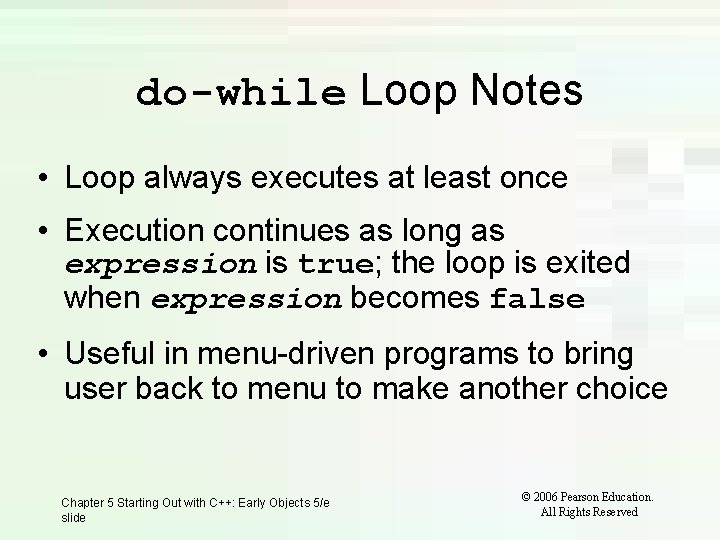 do-while Loop Notes

• Loop always executes at least once

• Execution continues as long as expression is true; the loop is exited when expression becomes false

• Useful in menu-driven programs to bring user back to menu to make another choice

Chapter 5 Starting Out with C++: Early Objects 5/e slide

© 2006 Pearson Education. All Rights Reserved